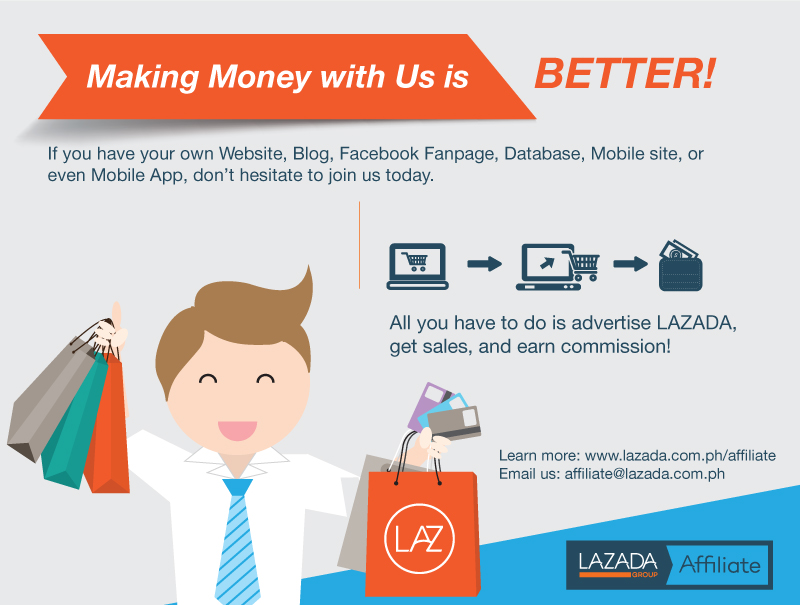 Making Money with Us is BETTER!

If you have your own Website, Blog, Facebook Fanpage, Database, Mobile site, or even Mobile App, don't hesitate to join us today.

All you have to do is advertise LAZADA, get sales, and earn commission!

Learn more: www.lazada.com.ph/affiliate
Email us: affiliate@lazada.com.ph

LAZ

LAZADA GROUP Affiliate